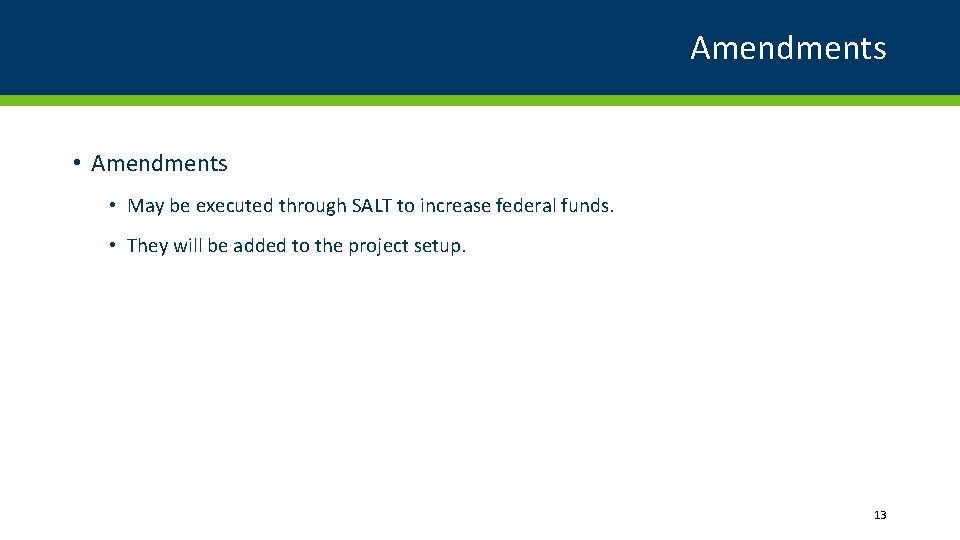 Amendments

• Amendments

• May be executed through SALT to increase federal funds.

• They will be added to the project setup.

13